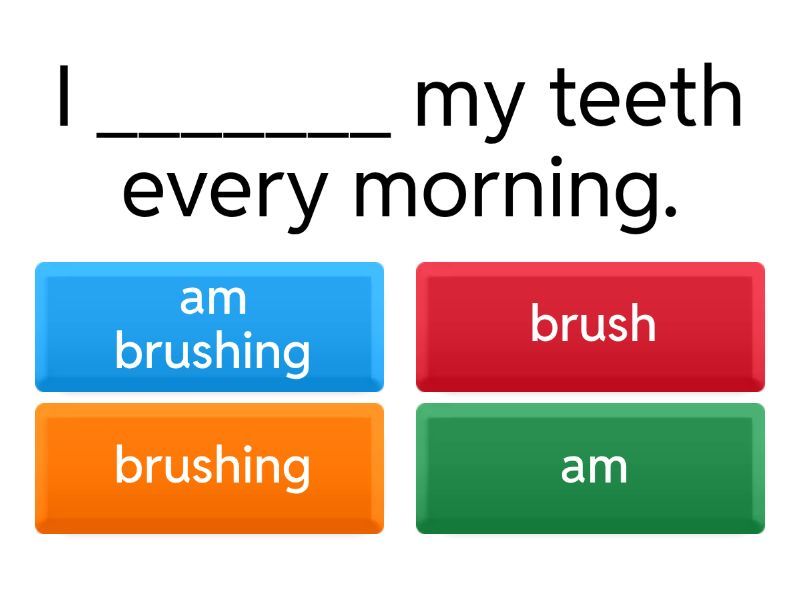 I ________ my teeth every morning.

am brushing

brush

brushing

am